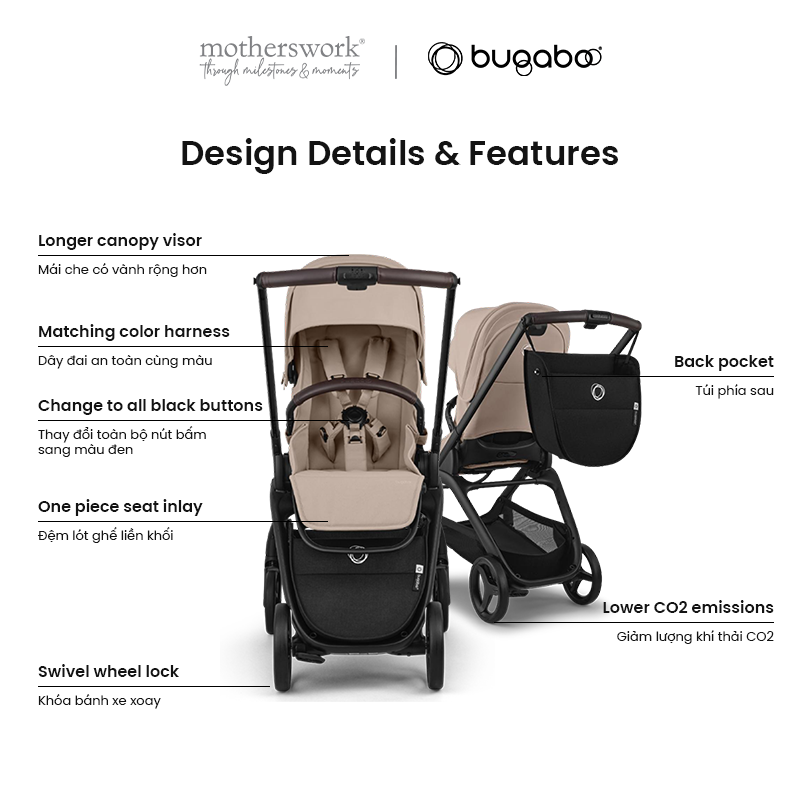 motherswork®
through milestones & moments

bugaboo

Design Details & Features

Longer canopy visor

Mái che có vành rộng hơn

Matching color harness

Dây đai an toàn cùng màu

Change to all black buttons

Thay đổi toàn bộ nút bấm sang màu đen

One piece seat inlay

Đệm lót ghế liền khối

Swivel wheel lock

Khóa bánh xe xoay

Back pocket

Túi phía sau

Lower CO2 emissions

Giảm lượng khí thải CO2